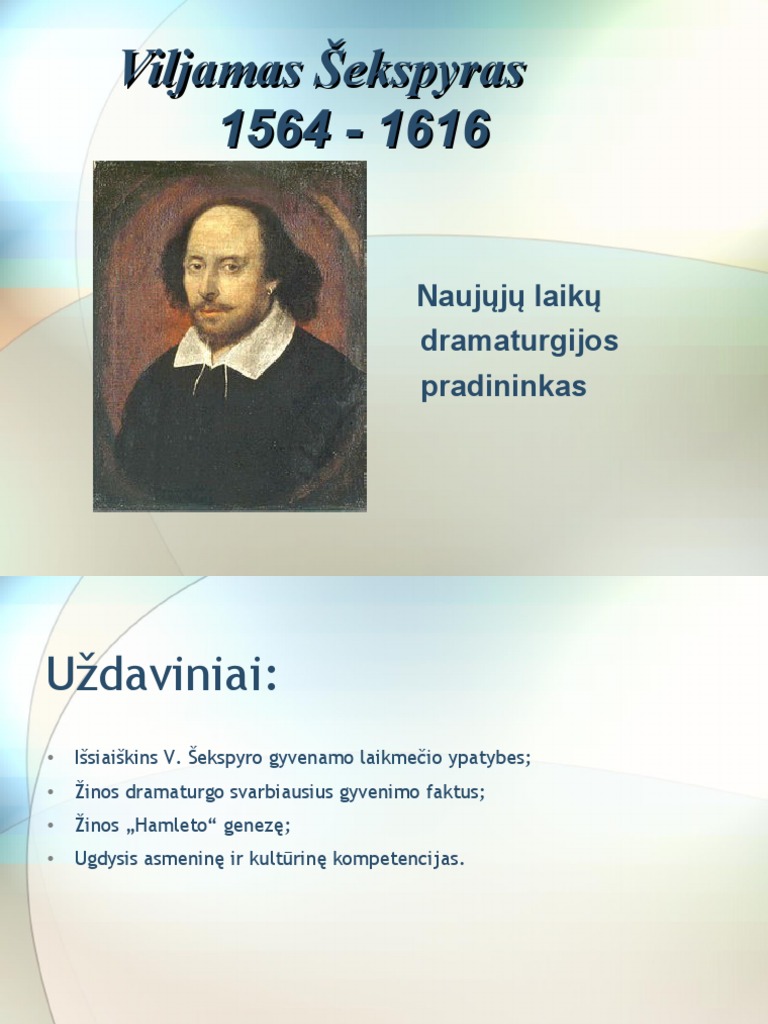 Viljamas Šekspyras
1564 - 1616

Naujųjų laikų dramaturgijos pradininkas

Uždaviniai:

• Išsiaiškins V. Šekspyro gyvenamo laikmečio ypatybes;
• Žinos dramaturgo svarbiausius gyvenimo faktus;
• Žinos „Hamleto“ genezę;
• Ugdysis asmeninę ir kultūrinę kompetencijas.